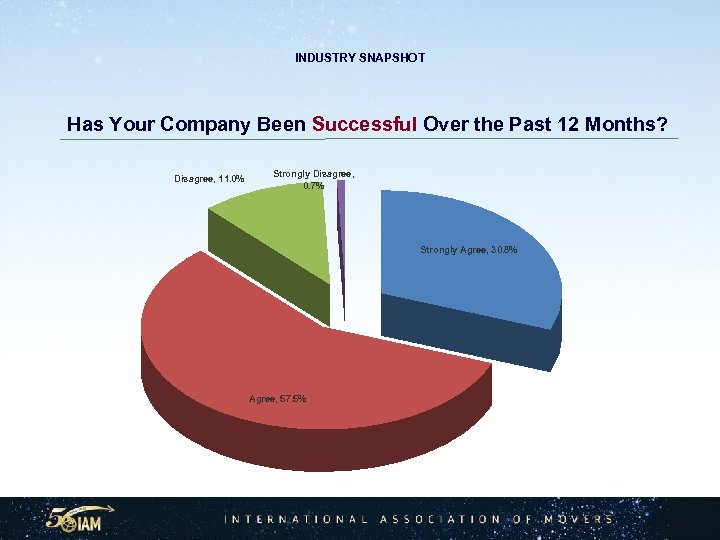 INDUSTRY SNAPSHOT

Has Your Company Been Successful Over the Past 12 Months?

Disagree, 11.0%

Strongly Disagree, 0.7%

Strongly Agree, 30.8%

Agree, 57.5%

50 IAM

INTERNATIONAL ASSOCIATION OF MOVERS